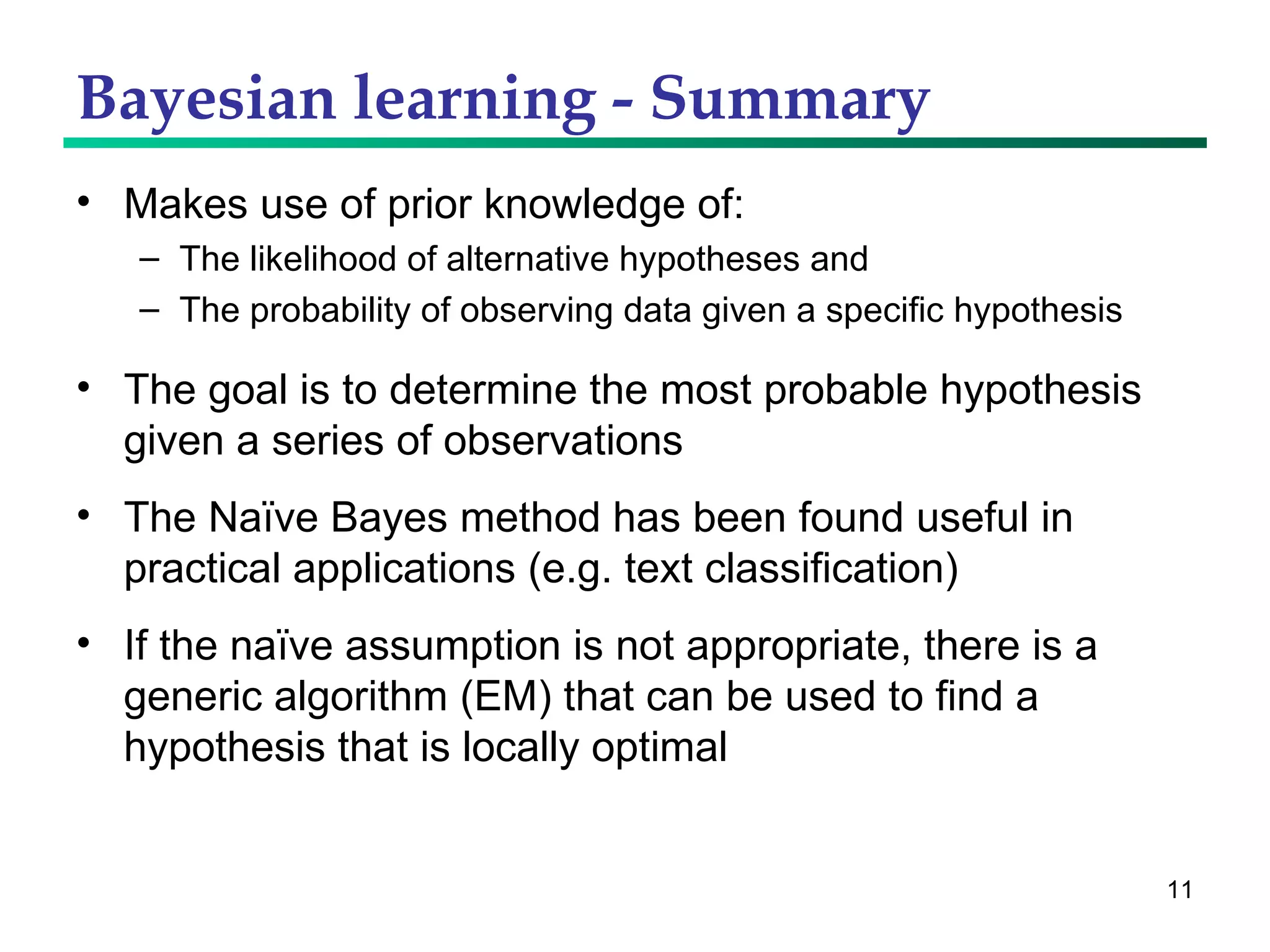 Bayesian learning - Summary

• Makes use of prior knowledge of:
– The likelihood of alternative hypotheses and
– The probability of observing data given a specific hypothesis

• The goal is to determine the most probable hypothesis given a series of observations

• The Naïve Bayes method has been found useful in practical applications (e.g. text classification)

• If the naïve assumption is not appropriate, there is a generic algorithm (EM) that can be used to find a hypothesis that is locally optimal

11